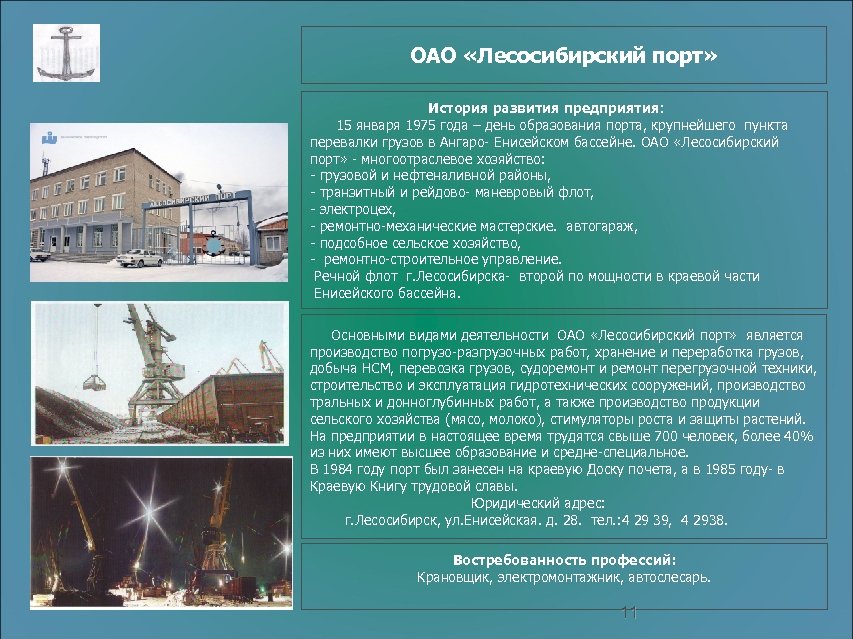 ОАО «Лесосибирский порт»

История развития предприятия:
15 января 1975 года – день образования порта, крупнейшего пункта перевалки грузов в Ангаро- Енисейском бассейне. ОАО «Лесосибирский порт» - многоотраслевое хозяйство:
- грузовой и нефтеналивной районы,
- транзитный и рейдово- маневровый флот,
- электроцех,
- ремонтно-механические мастерские. автогараж,
- подсобное сельское хозяйство,
- ремонтно-строительное управление.
Речной флот г.Лесосибирска- второй по мощности в краевой части Енисейского бассейна.

Основными видами деятельности ОАО «Лесосибирский порт» является производство погрузо-разгрузочных работ, хранение и переработка грузов, добыча НСМ, перевозка грузов, судоремонт и ремонт перегрузочной техники, строительство и эксплуатация гидротехнических сооружений, производство тральных и донноглубинных работ, а также производство продукции сельского хозяйства (мясо, молоко), стимуляторы роста и защиты растений. На предприятии в настоящее время трудятся свыше 700 человек, более 40% из них имеют высшее образование и средне-специальное.
В 1984 году порт был занесен на краевую Доску почета, а в 1985 году- в Краевую Книгу трудовой славы.
Юридический адрес:
г.Лесосибирск, ул.Енисейская. д. 28. тел.:4 29 39, 4 2938.

Востребованность профессий:
Крановщик, электромонтажник, автослесарь.

11